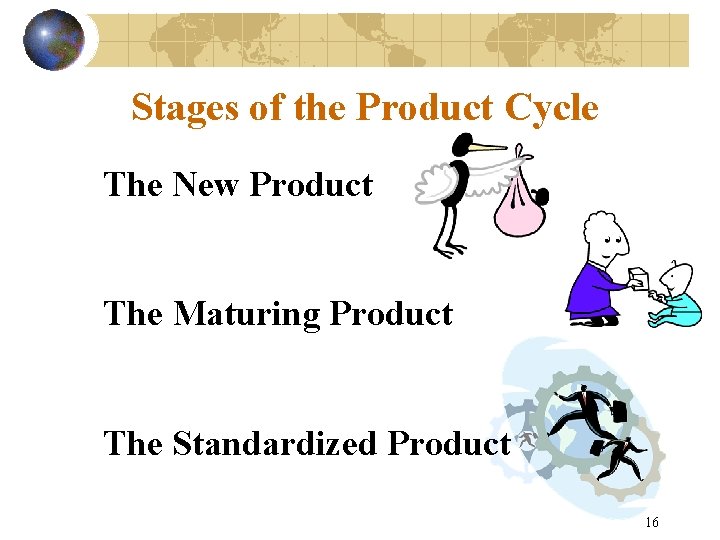 Stages of the Product Cycle

The New Product

The Maturing Product

The Standardized Product

16